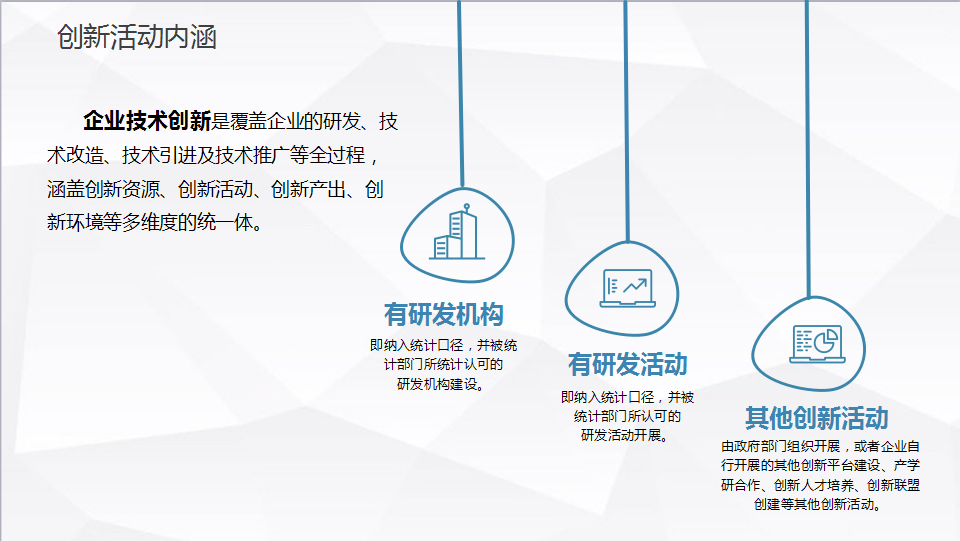 创新活动内涵

企业技术创新是覆盖企业的研发、技术改造、技术引进及技术推广等全过程，涵盖创新资源、创新活动、创新产出、创新环境等多维度的统一体。

有研发机构

即纳入统计口径，并被统计部门所统计认可的研发机构建设。

有研发活动

即纳入统计口径，并被统计部门所认可的研发活动开展。

其他创新活动

由政府部门组织开展，或者企业自行开展的其他创新平台建设、产学研合作、创新人才培养、创新联盟创建等其他创新活动。